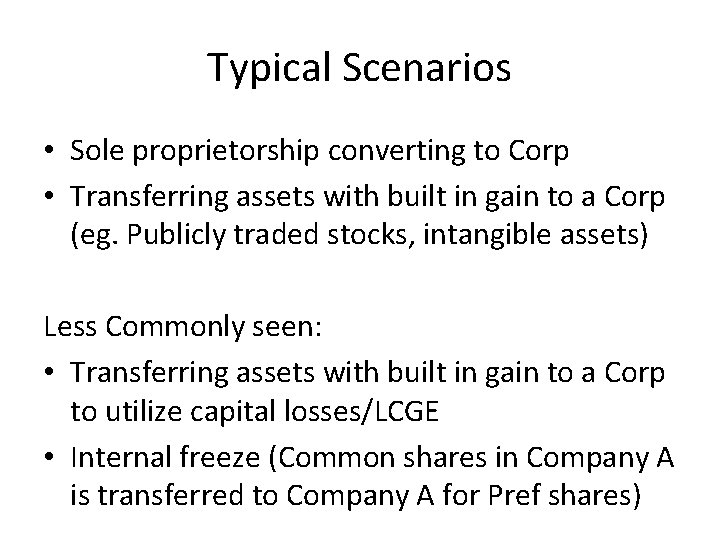 Typical Scenarios

• Sole proprietorship converting to Corp
• Transferring assets with built in gain to a Corp (eg. Publicly traded stocks, intangible assets)

Less Commonly seen:
• Transferring assets with built in gain to a Corp to utilize capital losses/LCGE
• Internal freeze (Common shares in Company A is transferred to Company A for Pref shares)